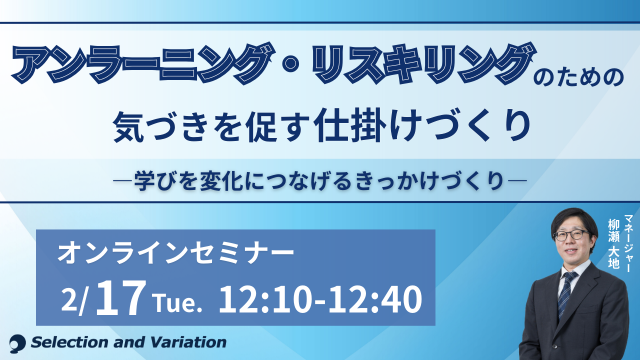 アンラーニング・リスキリングのための
気づきを促す仕掛けづくり
―学びを変化につなげるきっかけづくり―

オンラインセミナー
2/17 Tue. 12:10-12:40

マネージャー
柳瀬 大地

Selection and Variation